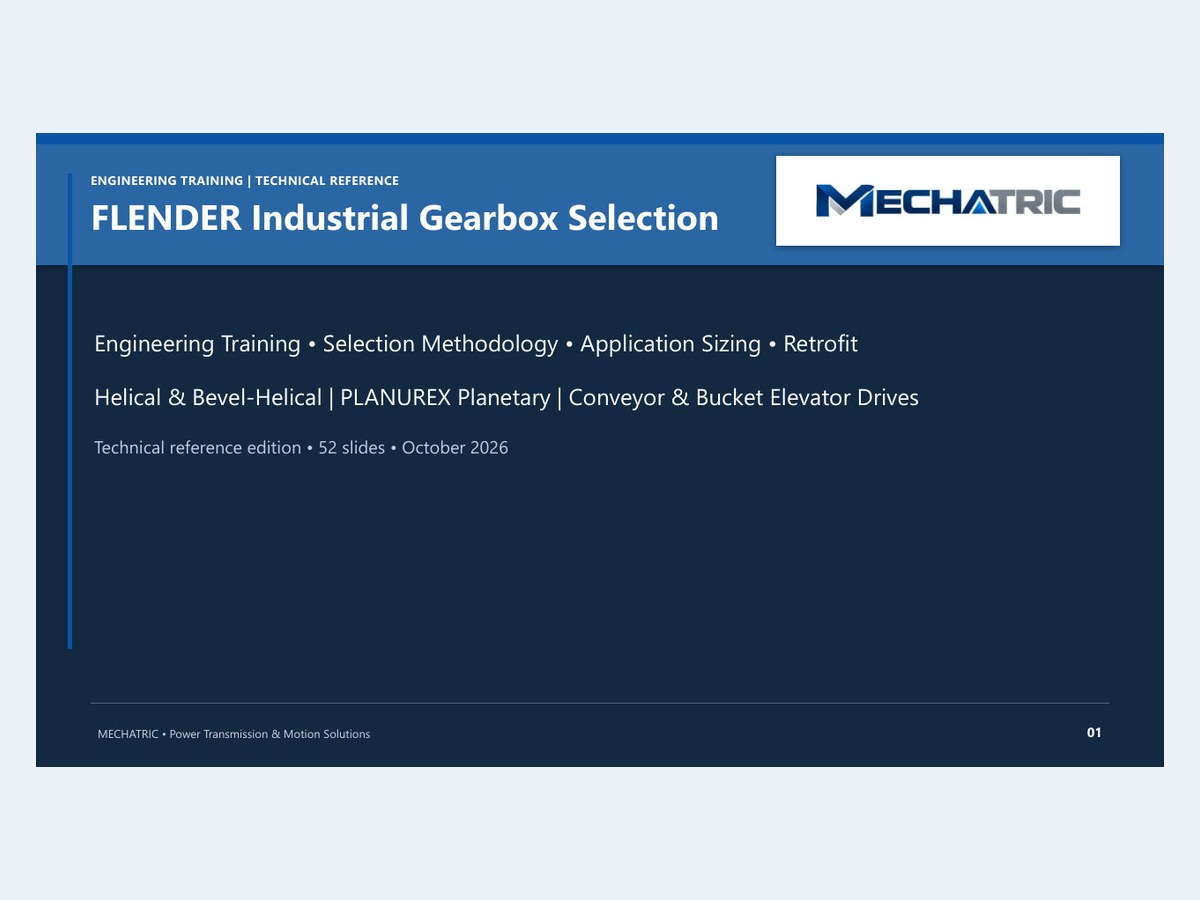 ENGINEERING TRAINING | TECHNICAL REFERENCE

FLENDER Industrial Gearbox Selection

MECHATRIC

Engineering Training • Selection Methodology • Application Sizing • Retrofit

Helical & Bevel-Helical | PLANUREX Planetary | Conveyor & Bucket Elevator Drives

Technical reference edition • 52 slides • October 2026

MECHATRIC • Power Transmission & Motion Solutions

01